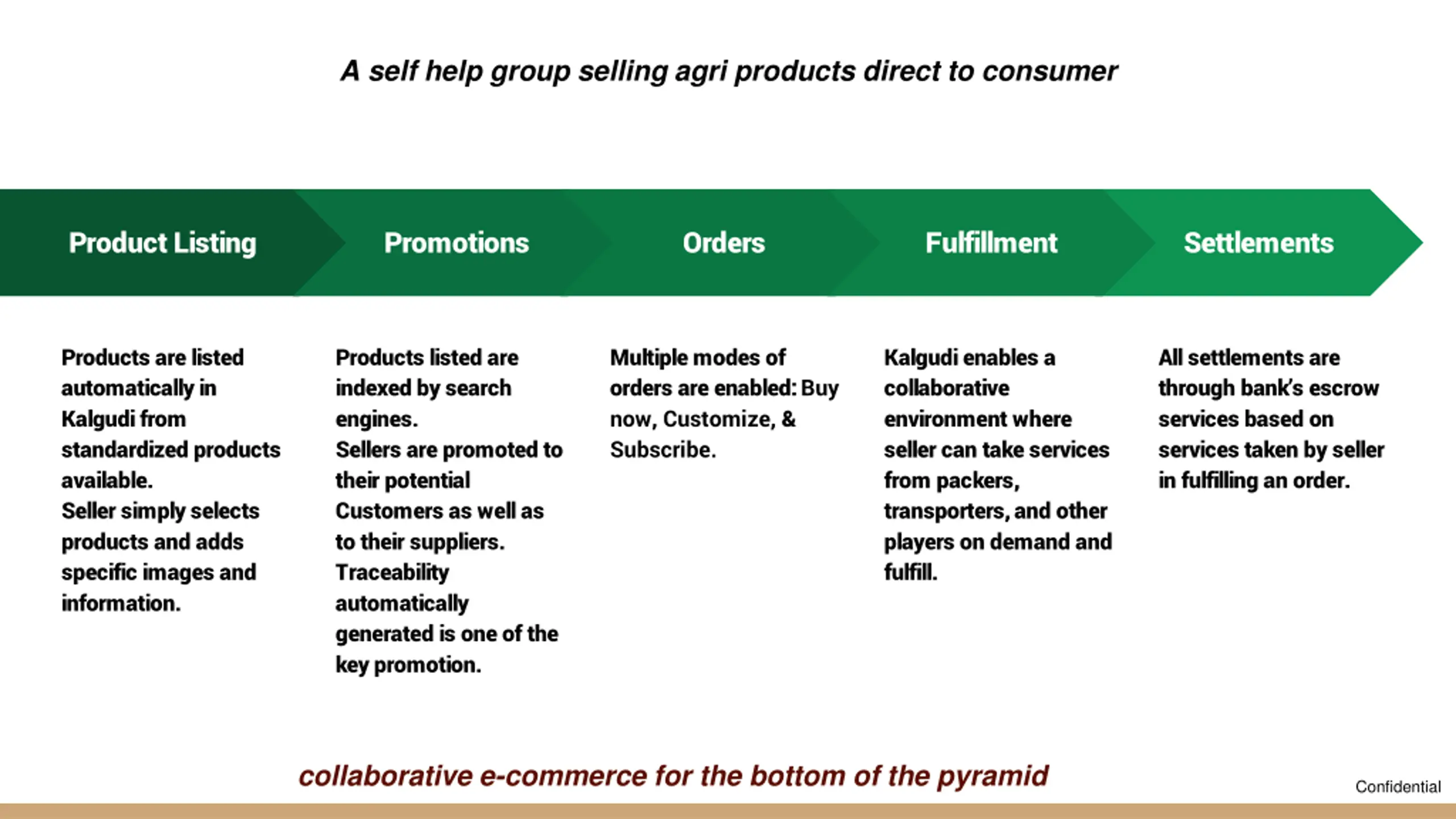 A self help group selling agri products direct to consumer

Product Listing

Promotions

Orders

Fulfillment

Settlements

Products are listed automatically in Kalgudi from standardized products available.
Seller simply selects products and adds specific images and information.

Products listed are indexed by search engines.
Sellers are promoted to their potential Customers as well as to their suppliers.
Traceability automatically generated is one of the key promotion.

Multiple modes of orders are enabled: Buy now, Customize, & Subscribe.

Kalgudi enables a collaborative environment where seller can take services from packers, transporters, and other players on demand and fulfill.

All settlements are through bank's escrow services based on services taken by seller in fulfilling an order.

collaborative e-commerce for the bottom of the pyramid

Confidential